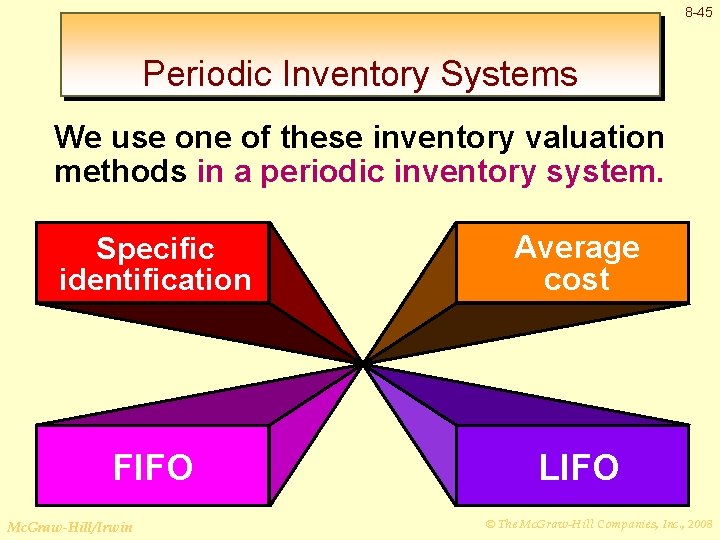 8-45

Periodic Inventory Systems

We use one of these inventory valuation methods in a periodic inventory system.

Specific identification

Average cost

FIFO

LIFO

McGraw-Hill/Irwin

© The McGraw-Hill Companies, Inc., 2008